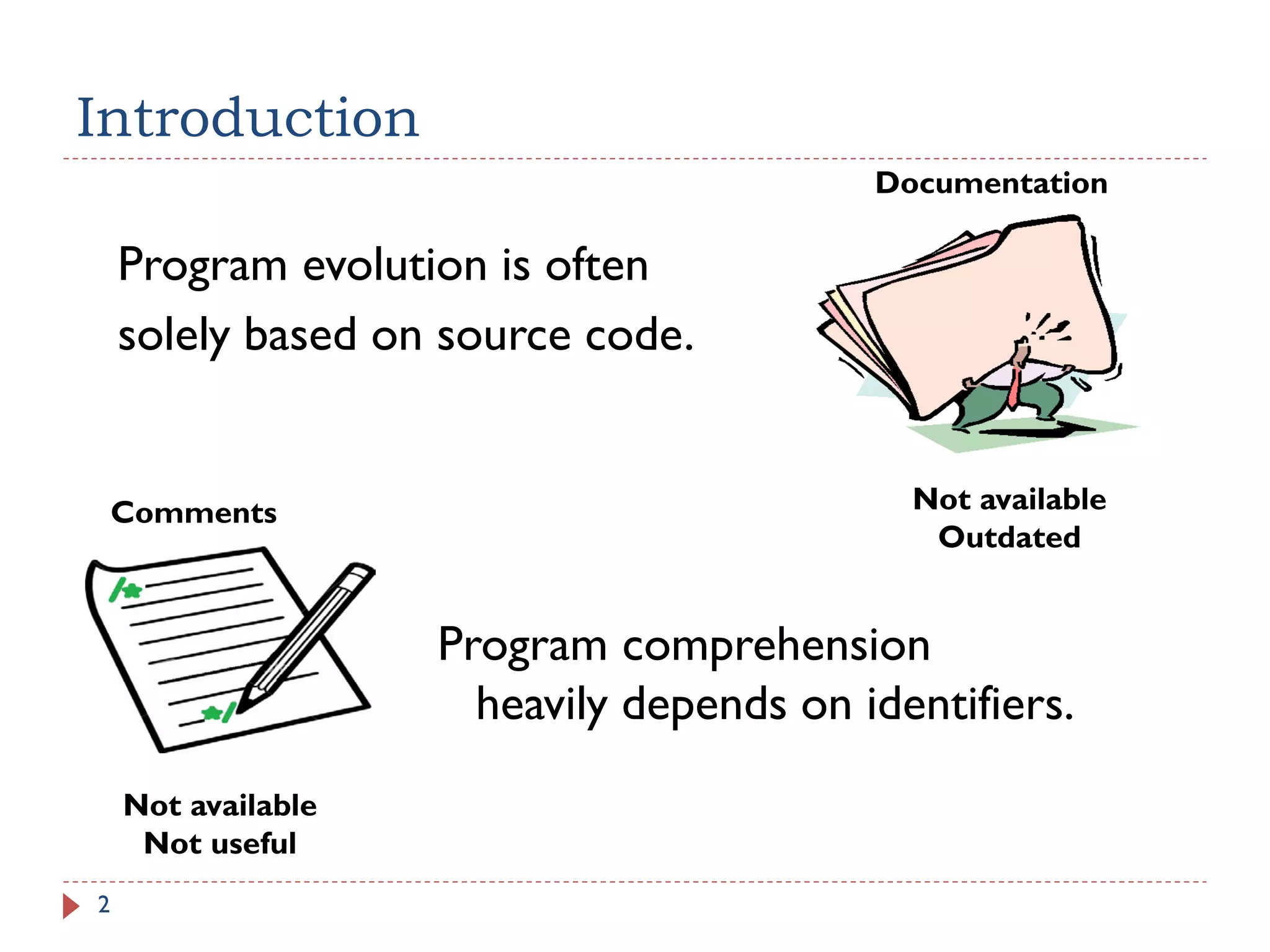 Introduction

Documentation

Program evolution is often solely based on source code.

Not available
Outdated

Comments

/*

*/

Program comprehension heavily depends on identifiers.

Not available
Not useful

2